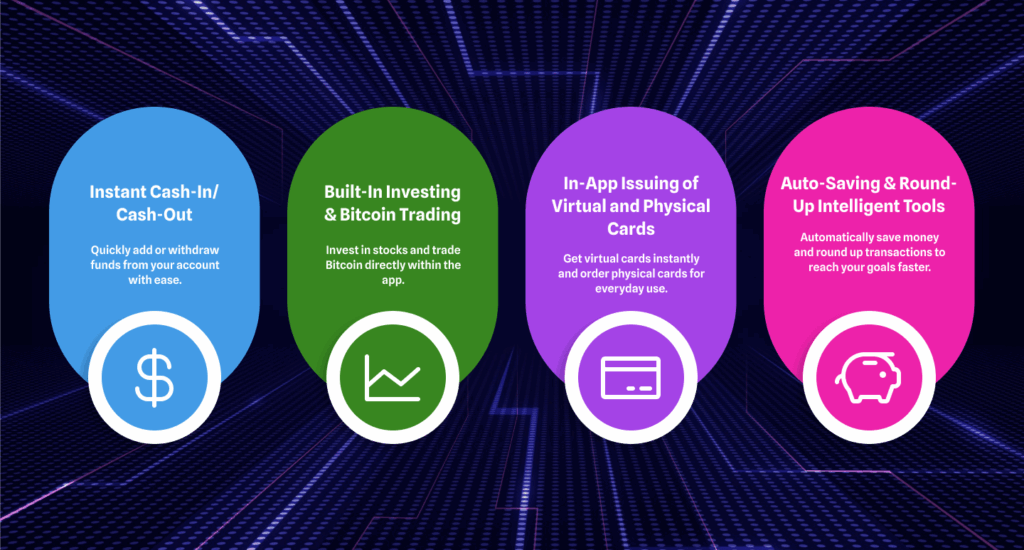 Instant Cash-In/ Cash-Out

Quickly add or withdraw funds from your account with ease.

$

Built-In Investing & Bitcoin Trading

Invest in stocks and trade Bitcoin directly within the app.

In-App Issuing of Virtual and Physical Cards

Get virtual cards instantly and order physical cards for everyday use.

Auto-Saving & Round-Up Intelligent Tools

Automatically save money and round up transactions to reach your goals faster.